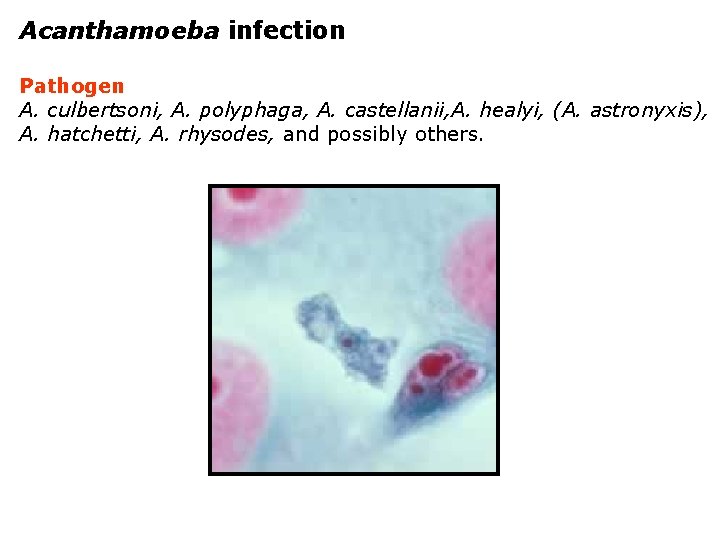 Acanthamoeba infection

Pathogen
A. culbertsoni, A. polyphaga, A. castellanii,A. healyi, (A. astronyxis), A. hatchetti, A. rhysodes, and possibly others.